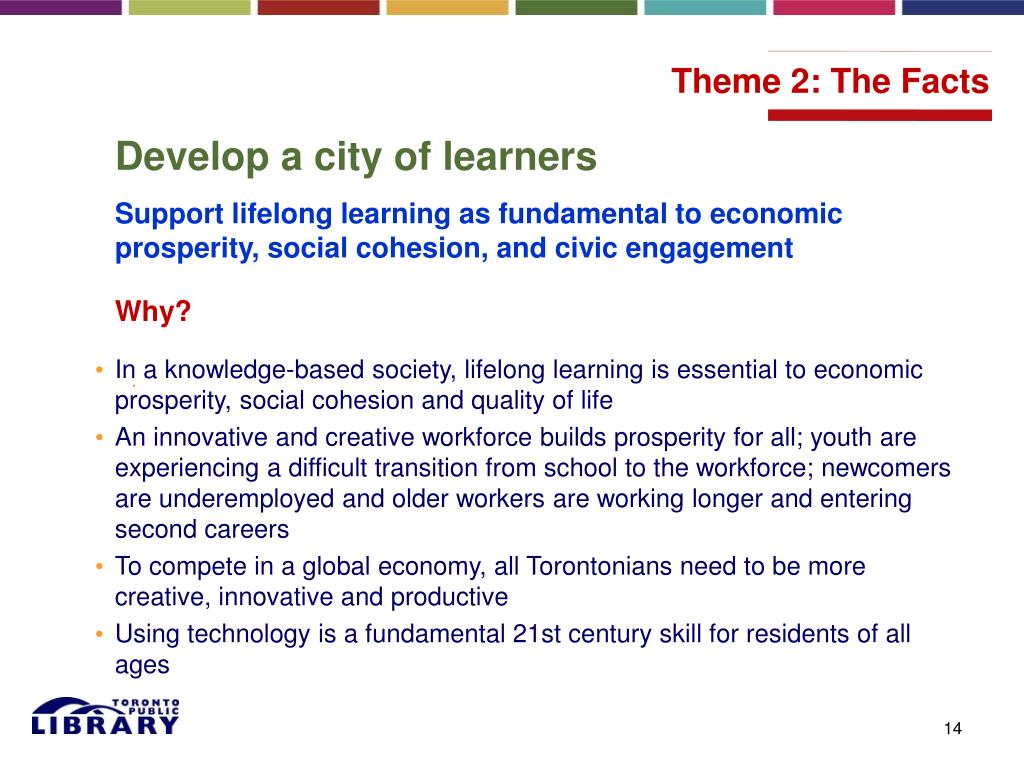 Theme 2: The Facts

Develop a city of learners

Support lifelong learning as fundamental to economic prosperity, social cohesion, and civic engagement

Why?

• In a knowledge-based society, lifelong learning is essential to economic prosperity, social cohesion and quality of life
• An innovative and creative workforce builds prosperity for all; youth are experiencing a difficult transition from school to the workforce; newcomers are underemployed and older workers are working longer and entering second careers
• To compete in a global economy, all Torontonians need to be more creative, innovative and productive
• Using technology is a fundamental 21st century skill for residents of all ages

TORONTO PUBLIC LIBRARY

14